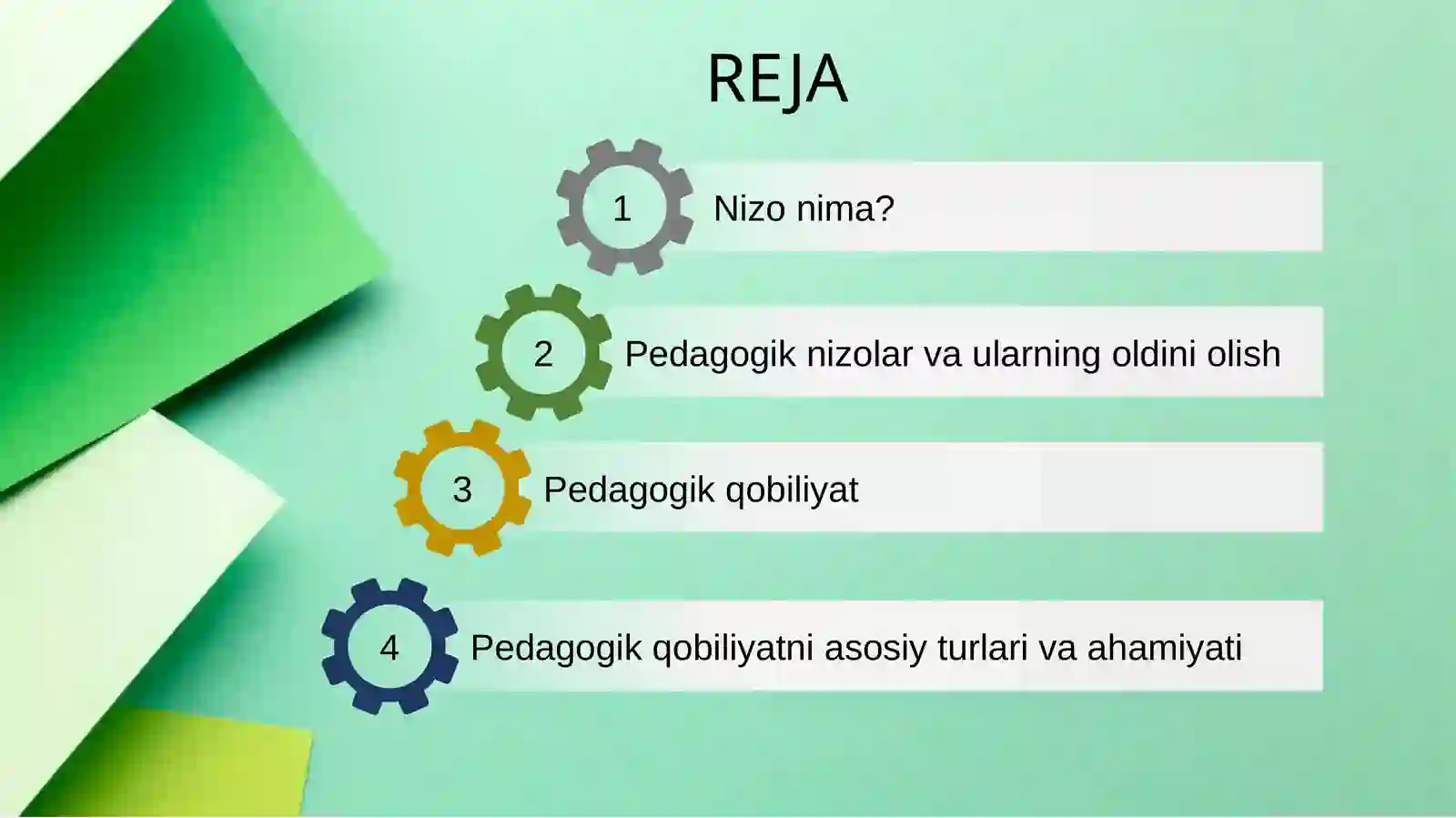 REJA

1 Nizo nima?

2 Pedagogik nizolar va ularning oldini olish

3 Pedagogik qobiliyat

4 Pedagogik qobiliyatni asosiy turlari va ahamiyati